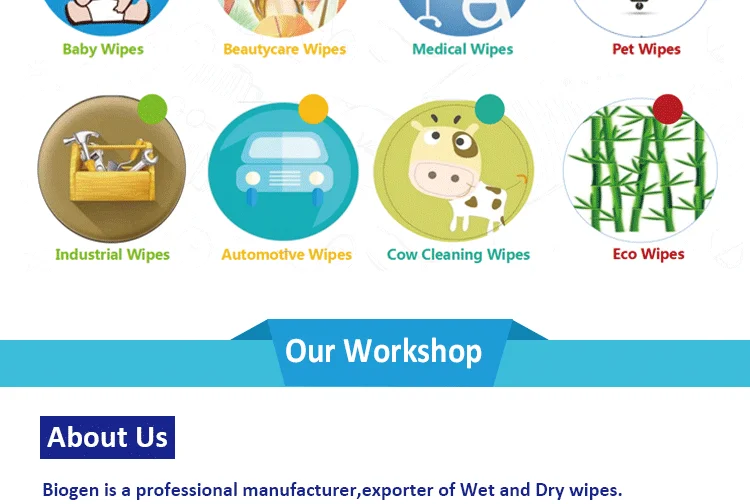 Baby Wipes
Beautycare Wipes
Medical Wipes
Pet Wipes

Industrial Wipes
Automotive Wipes
Cow Cleaning Wipes
Eco Wipes

Our Workshop

About Us

Biogen is a professional manufacturer,exporter of Wet and Dry wipes.